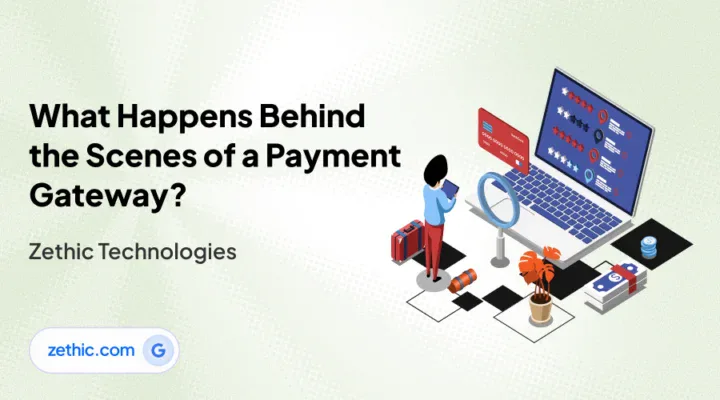 What Happens Behind the Scenes of a Payment Gateway?

Zethic Technologies

zethic.com G